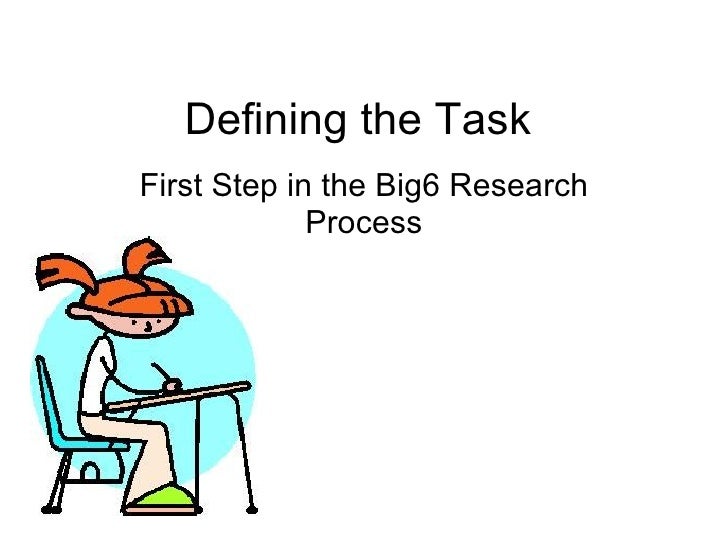 Defining the Task

First Step in the Big6 Research Process